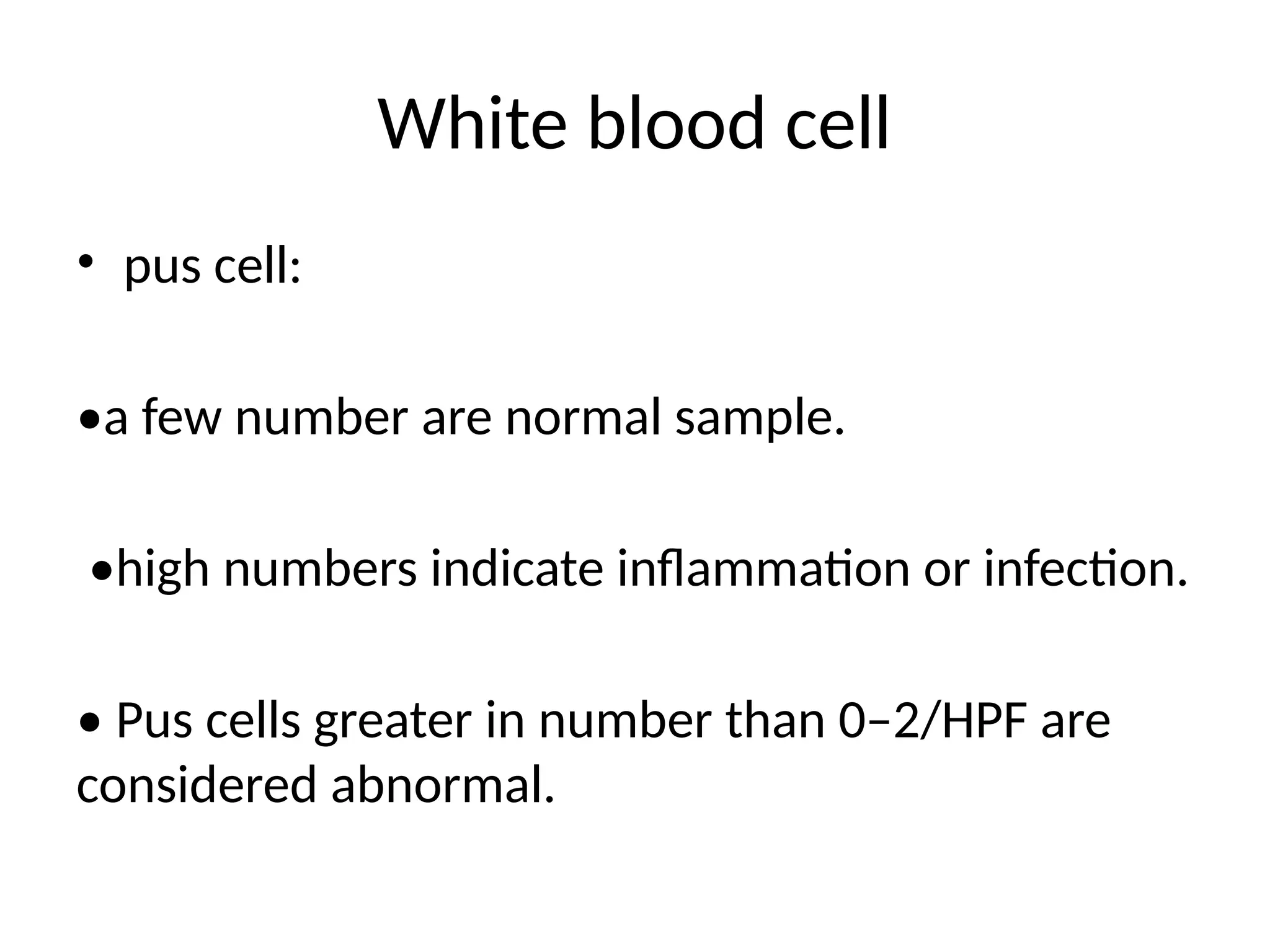 White blood cell

• pus cell:

•a few number are normal sample.

•high numbers indicate inflammation or infection.

• Pus cells greater in number than 0–2/HPF are considered abnormal.